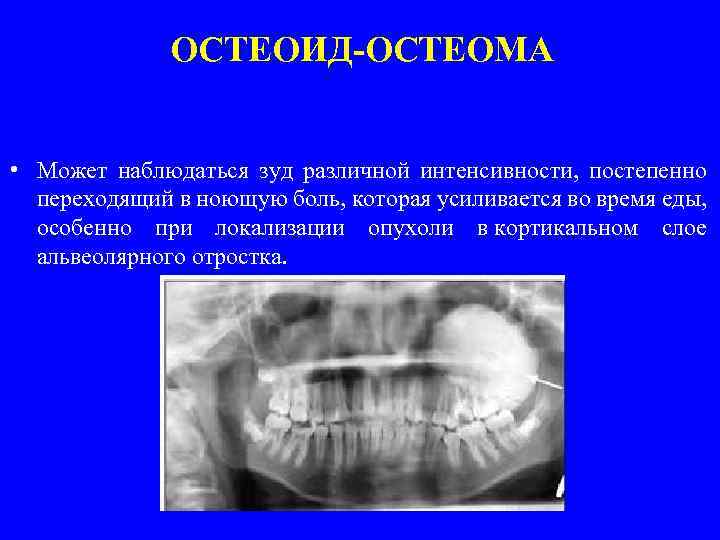 ОСТЕОИД-ОСТЕОМА

• Может наблюдаться зуд различной интенсивности, постепенно переходящий в ноющую боль, которая усиливается во время еды, особенно при локализации опухоли в кортикальном слое альвеолярного отростка.